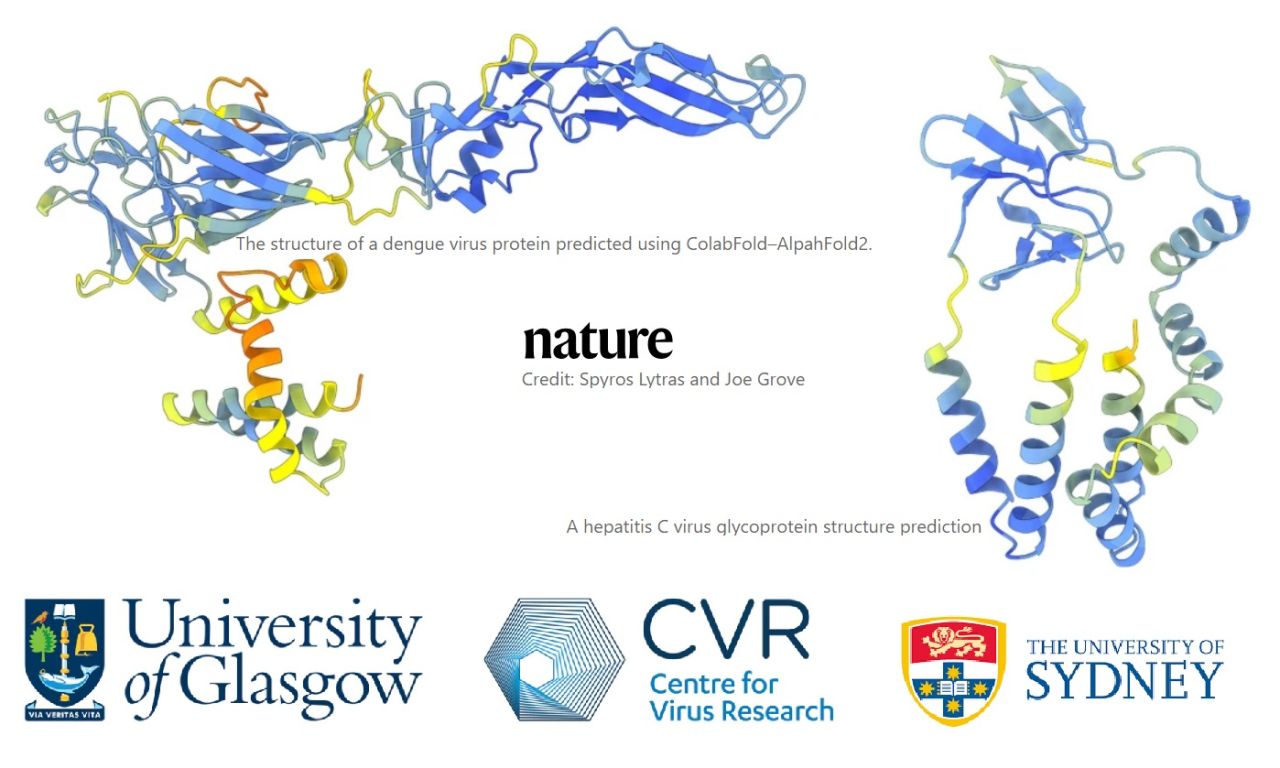 The structure of a dengue virus protein predicted using ColabFold–AlpahFold2.

nature
Credit: Spyros Lytras and Joe Grove

A hepatitis C virus glycoprotein structure prediction

VIA VERITAS VITA
University of Glasgow

CVR
Centre for Virus Research

THE UNIVERSITY OF SYDNEY